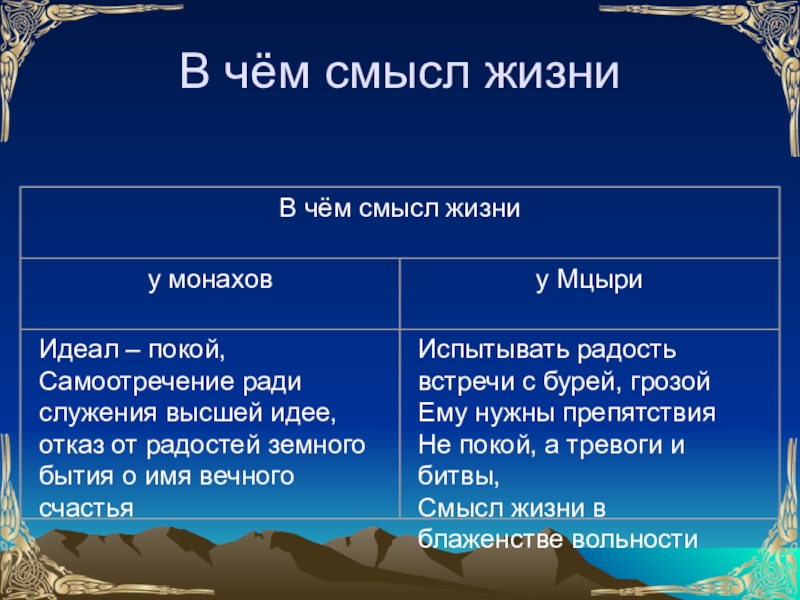 В чём смысл жизни

| В чём смысл жизни | |
|---|---|
| у монахов | у Мцыри |
| Идеал – покой, Самоотречение ради служения высшей идее, отказ от радостей земного бытия о имя вечного счастья | Испытывать радость встречи с бурей, грозой Ему нужны препятствия Не покой, а тревоги и битвы, Смысл жизни в блаженстве вольности |